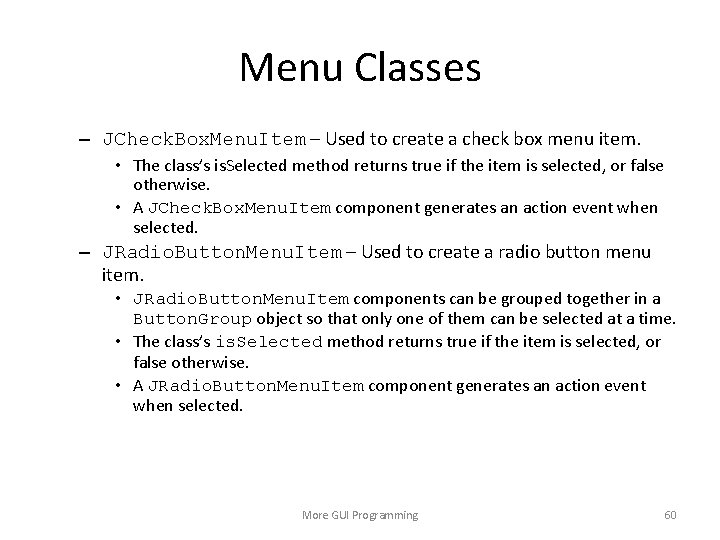 Menu Classes

– JCheckBoxMenuItem – Used to create a check box menu item.

• The class's isSelected method returns true if the item is selected, or false otherwise.

• A JCheckBoxMenuItem component generates an action event when selected.

– JRadioButtonMenuItem – Used to create a radio button menu item.

• JRadioButtonMenuItem components can be grouped together in a ButtonGroup object so that only one of them can be selected at a time.

• The class's isSelected method returns true if the item is selected, or false otherwise.

• A JRadioButtonMenuItem component generates an action event when selected.

More GUI Programming

60